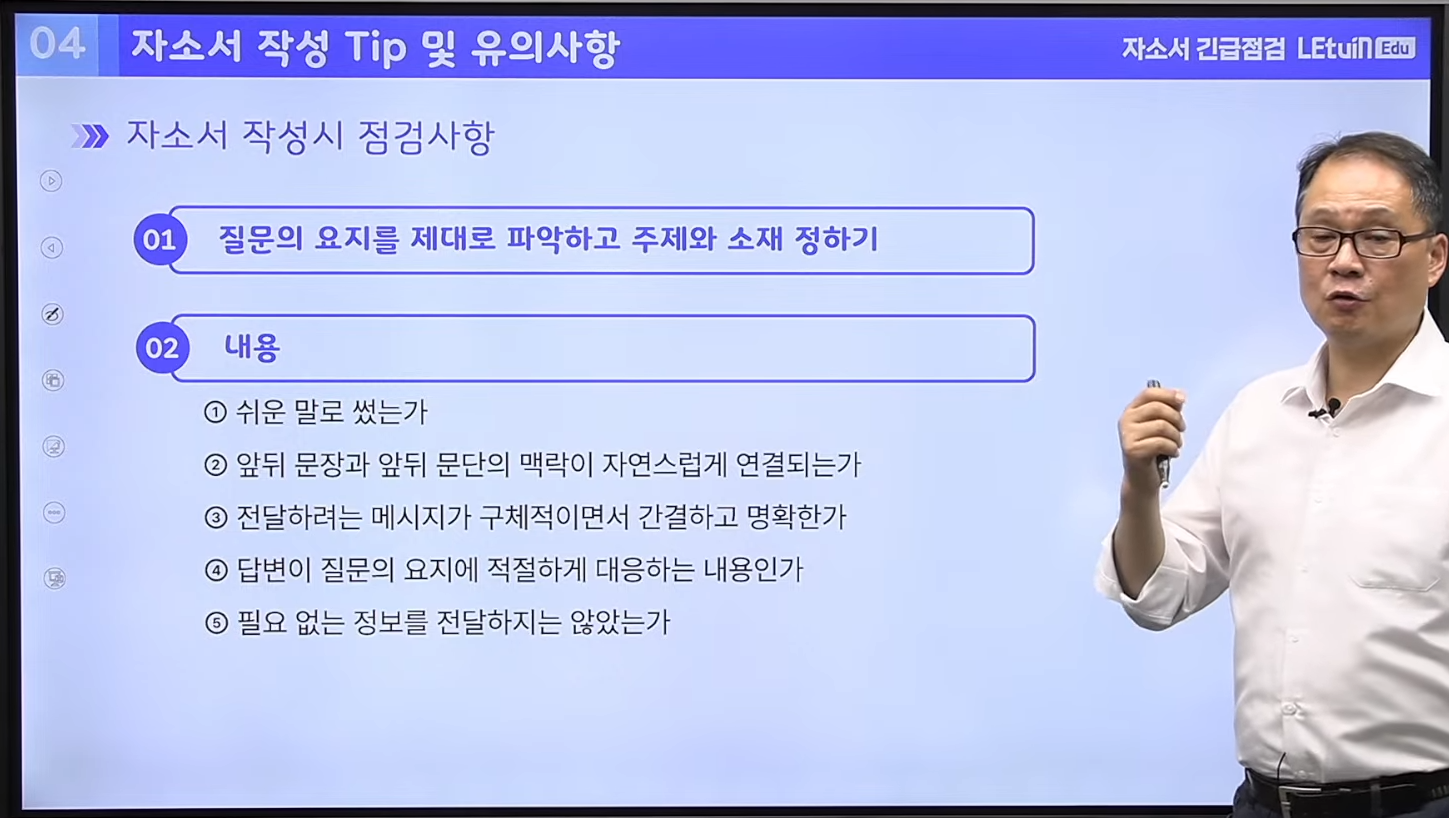 04 자소서 작성 Tip 및 유의사항

자소서 긴급점검 LEtuin Edu

자소서 작성시 점검사항

01 질문의 요지를 제대로 파악하고 주제와 소재 정하기

02 내용

① 쉬운 말로 썼는가

② 앞뒤 문장과 앞뒤 문단의 맥락이 자연스럽게 연결되는가

③ 전달하려는 메시지가 구체적이면서 간결하고 명확한가

④ 답변이 질문의 요지에 적절하게 대응하는 내용인가

⑤ 필요 없는 정보를 전달하지는 않았는가